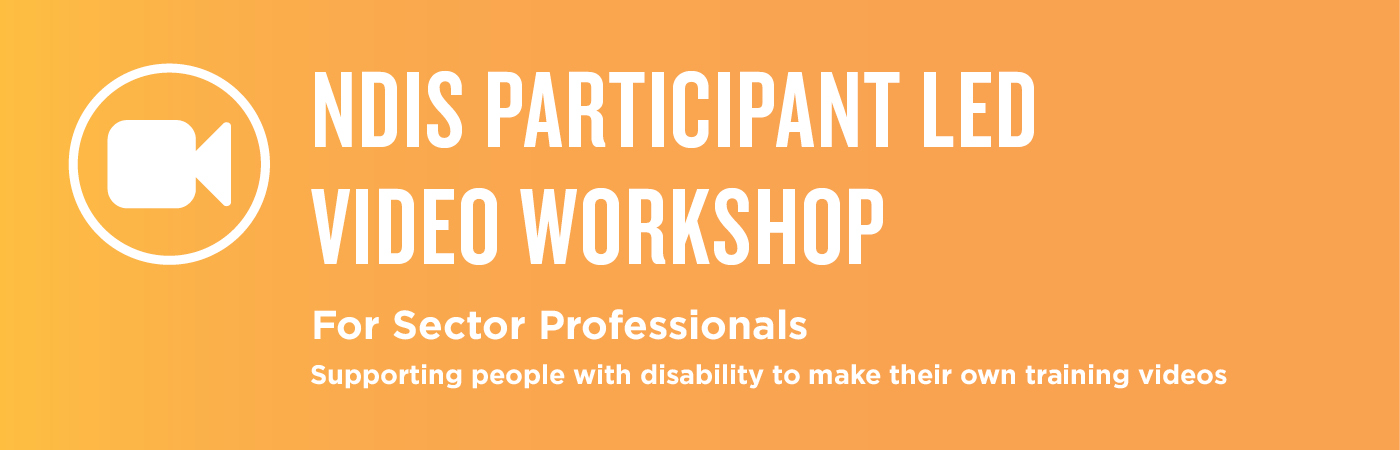 NDIS PARTICIPANT LED VIDEO WORKSHOP

For Sector Professionals

Supporting people with disability to make their own training videos